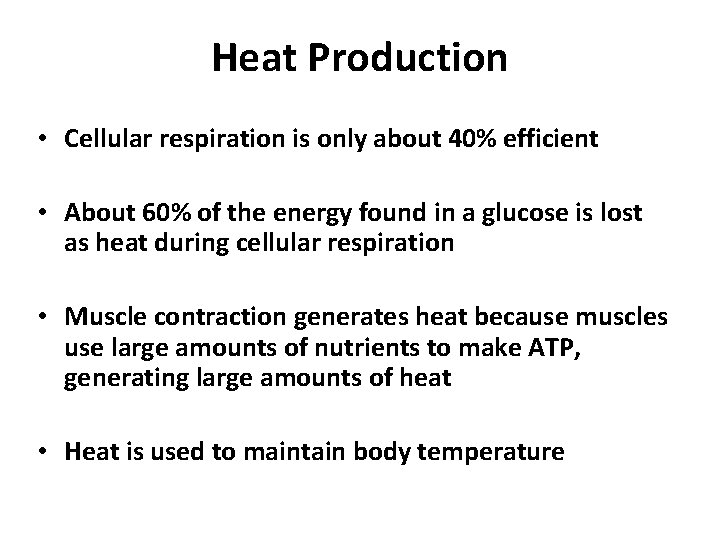 Heat Production

• Cellular respiration is only about 40% efficient

• About 60% of the energy found in a glucose is lost as heat during cellular respiration

• Muscle contraction generates heat because muscles use large amounts of nutrients to make ATP, generating large amounts of heat

• Heat is used to maintain body temperature